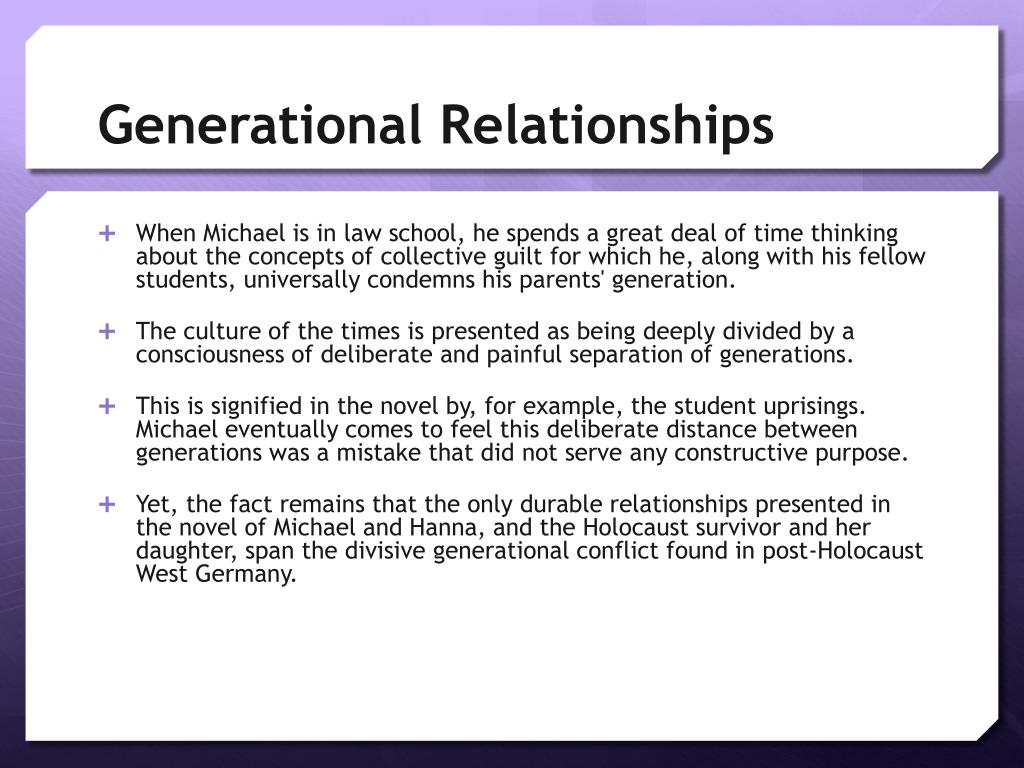 Generational Relationships

+ When Michael is in law school, he spends a great deal of time thinking about the concepts of collective guilt for which he, along with his fellow students, universally condemns his parents' generation.

+ The culture of the times is presented as being deeply divided by a consciousness of deliberate and painful separation of generations.

+ This is signified in the novel by, for example, the student uprisings. Michael eventually comes to feel this deliberate distance between generations was a mistake that did not serve any constructive purpose.

+ Yet, the fact remains that the only durable relationships presented in the novel of Michael and Hanna, and the Holocaust survivor and her daughter, span the divisive generational conflict found in post-Holocaust West Germany.